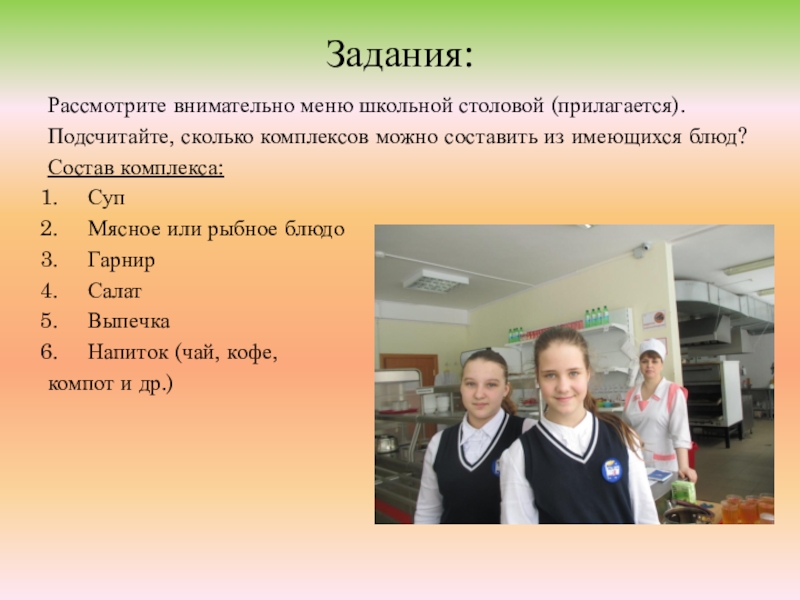 Задания:

Рассмотрите внимательно меню школьной столовой (прилагается).

Подсчитайте, сколько комплексов можно составить из имеющихся блюд?

Состав комплекса:

1. Суп
2. Мясное или рыбное блюдо
3. Гарнир
4. Салат
5. Выпечка
6. Напиток (чай, кофе, компот и др.)